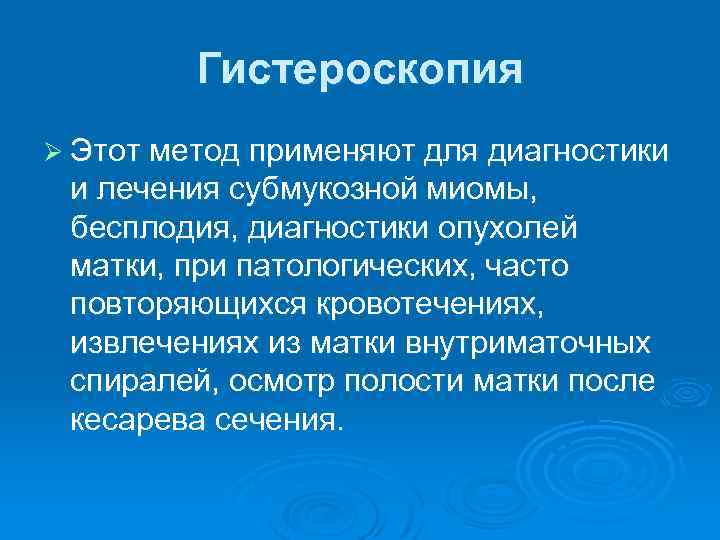 Гистероскопия

➢ Этот метод применяют для диагностики и лечения субмукозной миомы, бесплодия, диагностики опухолей матки, при патологических, часто повторяющихся кровотечениях, извлечениях из матки внутриматочных спиралей, осмотр полости матки после кесарева сечения.